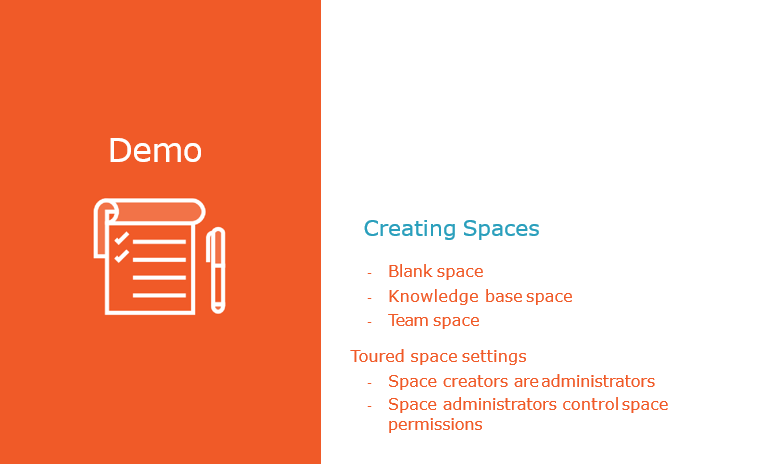 Demo

Creating Spaces

- Blank space
- Knowledge base space
- Team space

Toured space settings

- Space creators are administrators
- Space administrators control space permissions